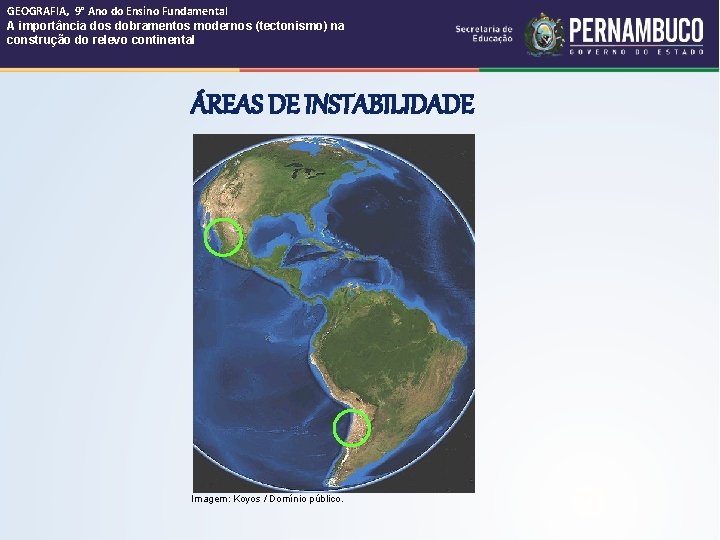 GEOGRAFIA, 9º Ano do Ensino Fundamental
A importância dos dobramentos modernos (tectonismo) na construção do relevo continental

Secretaria de Educação

PERNAMBUCO
GOVERNO DO ESTADO

ÁREAS DE INSTABILIDADE

Imagem: Koyos / Domínio público.